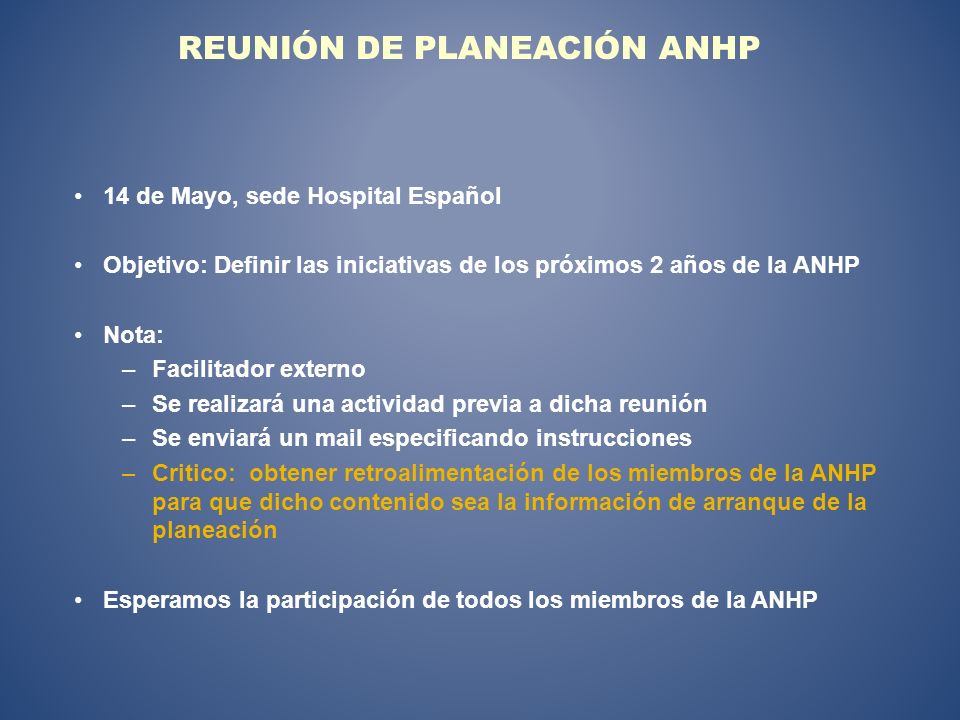 REUNIÓN DE PLANEACIÓN ANHP

• 14 de Mayo, sede Hospital Español

• Objetivo: Definir las iniciativas de los próximos 2 años de la ANHP

• Nota:
– Facilitador externo
– Se realizará una actividad previa a dicha reunión
– Se enviará un mail especificando instrucciones
– Critico: obtener retroalimentación de los miembros de la ANHP para que dicho contenido sea la información de arranque de la planeación

• Esperamos la participación de todos los miembros de la ANHP